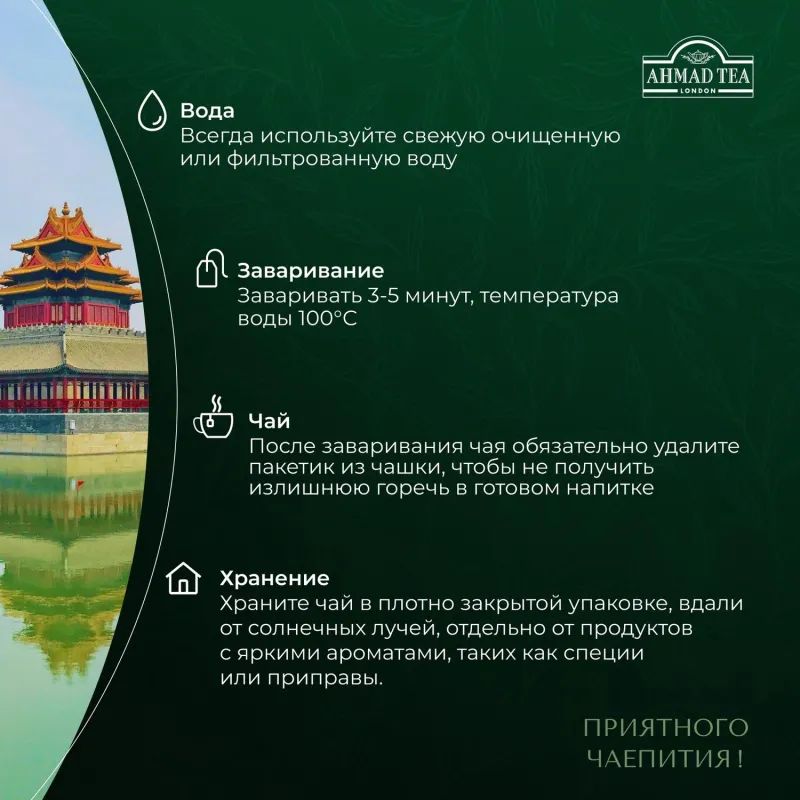 AHMAD TEA
LONDON

Вода
Всегда используйте свежую очищенную или фильтрованную воду

Заваривание
Заваривать 3-5 минут, температура воды 100°C

Чай
После заваривания чая обязательно удалите пакетик из чашки, чтобы не получить излишнюю горечь в готовом напитке

Хранение
Храните чай в плотно закрытой упаковке, вдали от солнечных лучей, отдельно от продуктов с яркими ароматами, таких как специи или приправы.

ПРИЯТНОГО ЧАЕПИТИЯ !